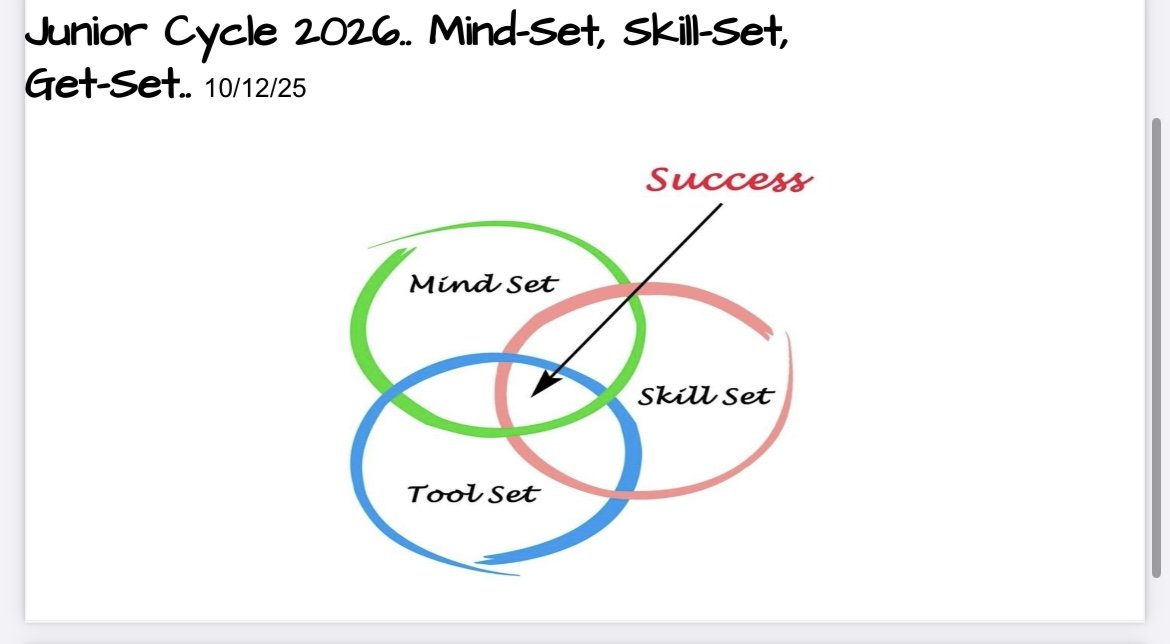 Junior Cycle 2026.. Mind-Set, Skill-Set, Get-Set.. 10/12/25

Success

Mind Set

Skill Set

Tool Set